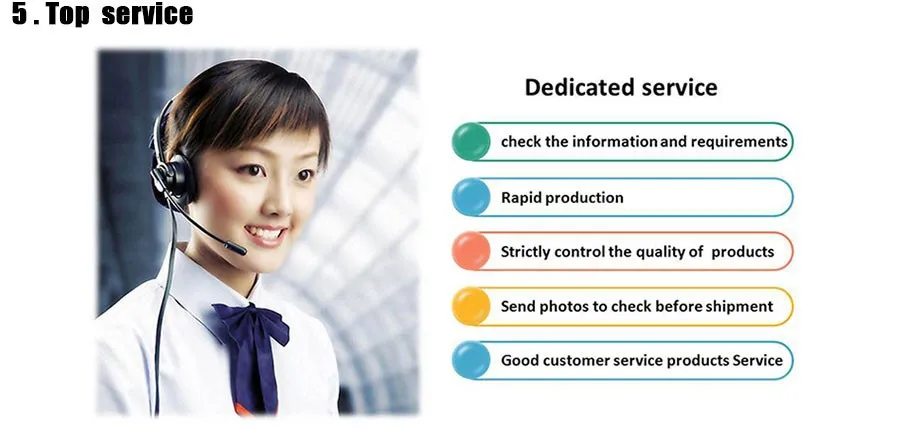 5 . Top service

Dedicated service

check the information and requirements

Rapid production

Strictly control the quality of products

Send photos to check before shipment

Good customer service products Service